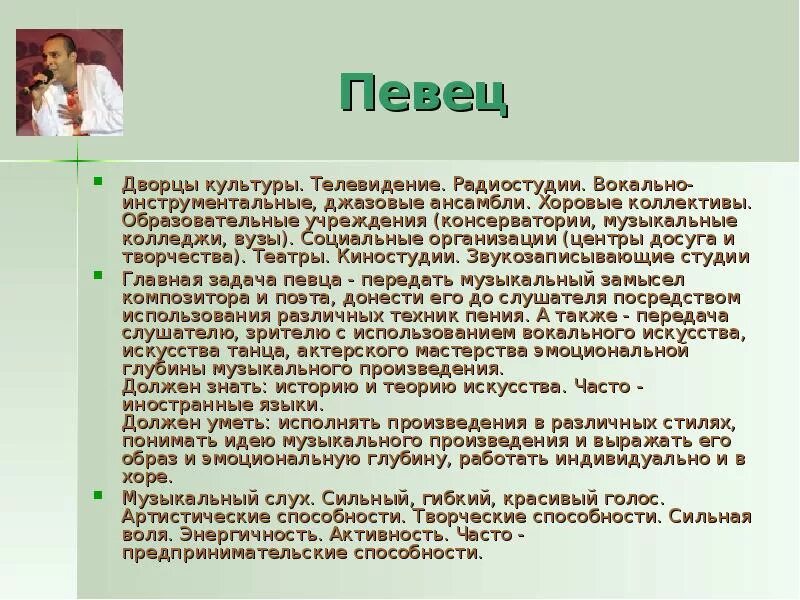 Певец

Дворцы культуры. Телевидение. Радиостудии. Вокально-инструментальные, джазовые ансамбли. Хоровые коллективы. Образовательные учреждения (консерватории, музыкальные колледжи, вузы). Социальные организации (центры досуга и творчества). Театры. Киностудии. Звукозаписывающие студии

Главная задача певца - передать музыкальный замысел композитора и поэта, донести его до слушателя посредством использования различных техник пения. А также - передача слушателю, зрителю с использованием вокального искусства, искусства танца, актерского мастерства эмоциональной глубины музыкального произведения.
Должен знать: историю и теорию искусства. Часто - иностранные языки.
Должен уметь: исполнять произведения в различных стилях, понимать идею музыкального произведения и выражать его образ и эмоциональную глубину, работать индивидуально и в хоре.

Музыкальный слух. Сильный, гибкий, красивый голос. Артистические способности. Творческие способности. Сильная воля. Энергичность. Активность. Часто - предпринимательские способности.